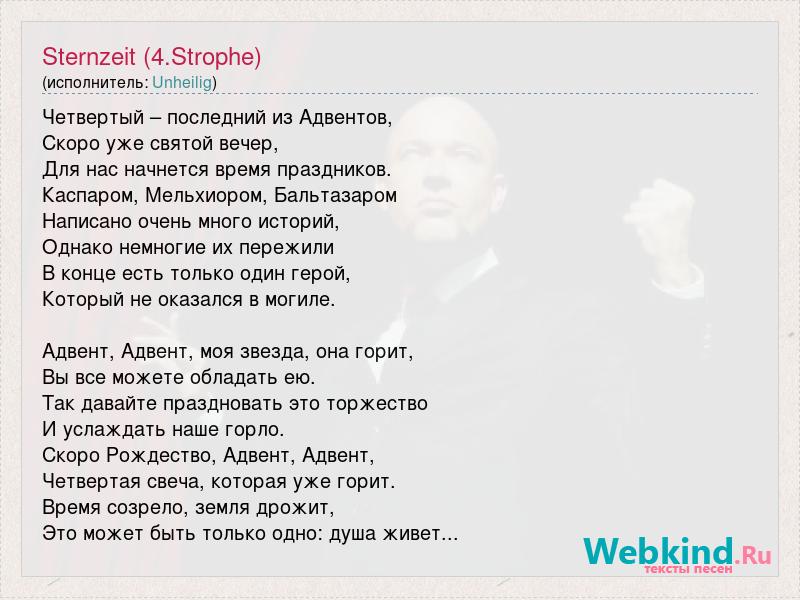 Sternzeit (4.Strophe)
(исполнитель: Unheilig)

Четвертый – последний из Адвентов,
Скоро уже святой вечер,
Для нас начнется время праздников.
Каспаром, Мельхиором, Бальтазаром
Написано очень много историй,
Однако немногие их пережили
В конце есть только один герой,
Который не оказался в могиле.

Адвент, Адвент, моя звезда, она горит,
Вы все можете обладать ею.
Так давайте праздновать это торжество
И услаждать наше горло.
Скоро Рождество, Адвент, Адвент,
Четвертая свеча, которая уже горит.
Время созрело, земля дрожит,
Это может быть только одно: душа живет...

Webkind.Ru
тексты песен